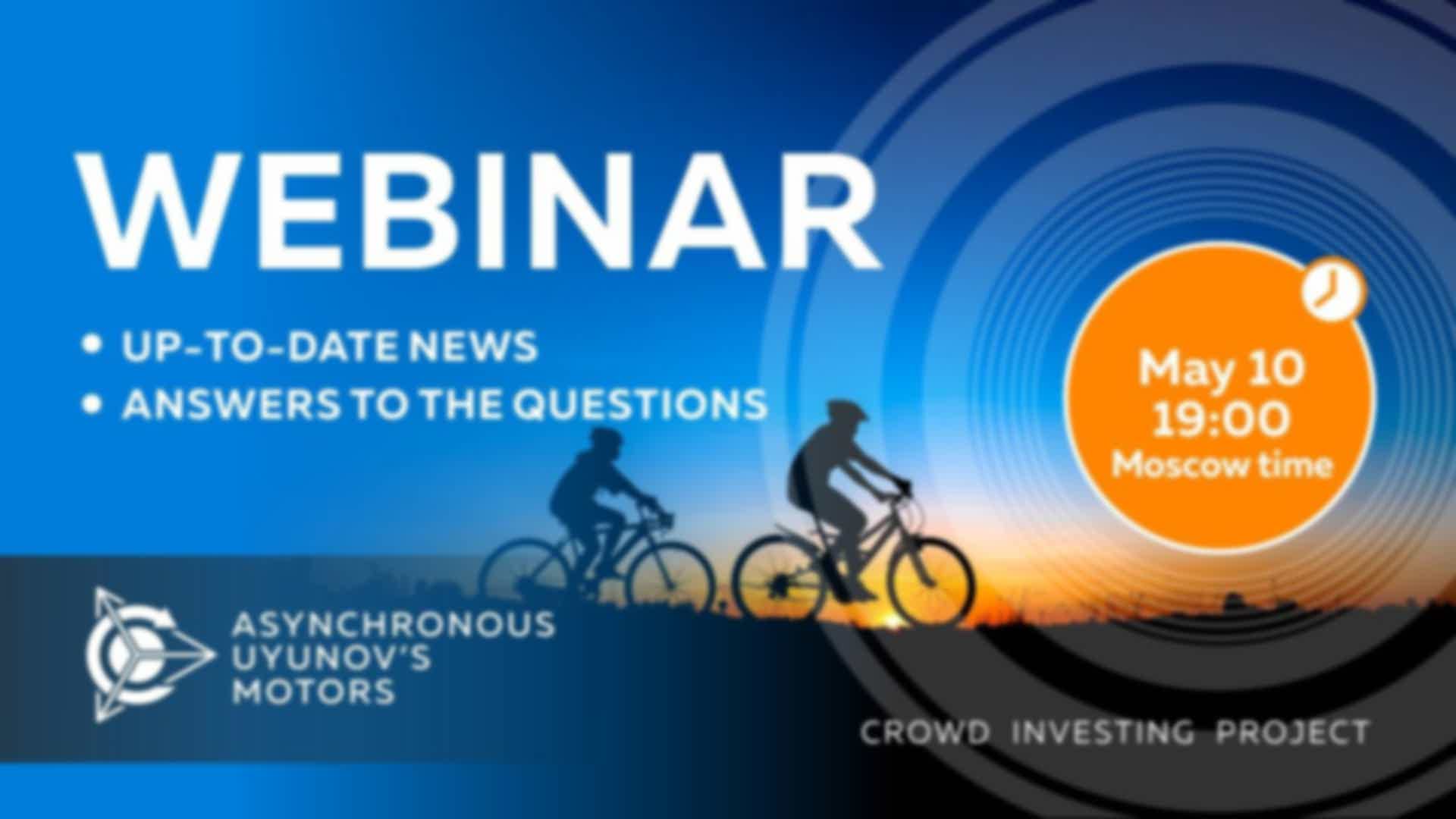 WEBINAR

• UP-TO-DATE NEWS
• ANSWERS TO THE QUESTIONS

May 10
19:00
Moscow time

ASYNCHRONOUS
UYUNOV'S
MOTORS

CROWD INVESTING PROJECT